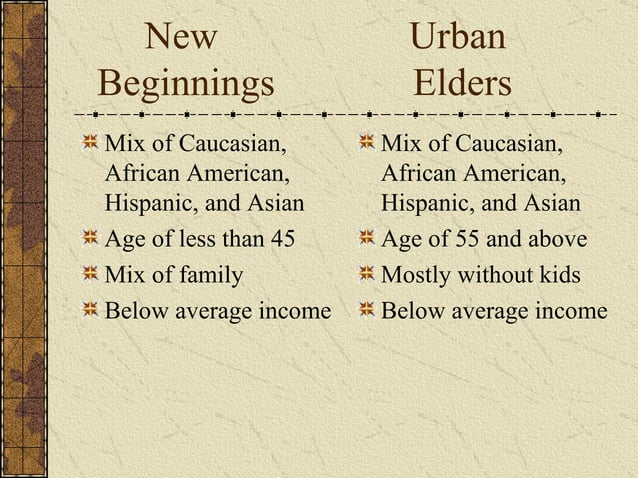 New Beginnings

Mix of Caucasian, African American, Hispanic, and Asian
Age of less than 45
Mix of family
Below average income

Urban Elders

Mix of Caucasian, African American, Hispanic, and Asian
Age of 55 and above
Mostly without kids
Below average income